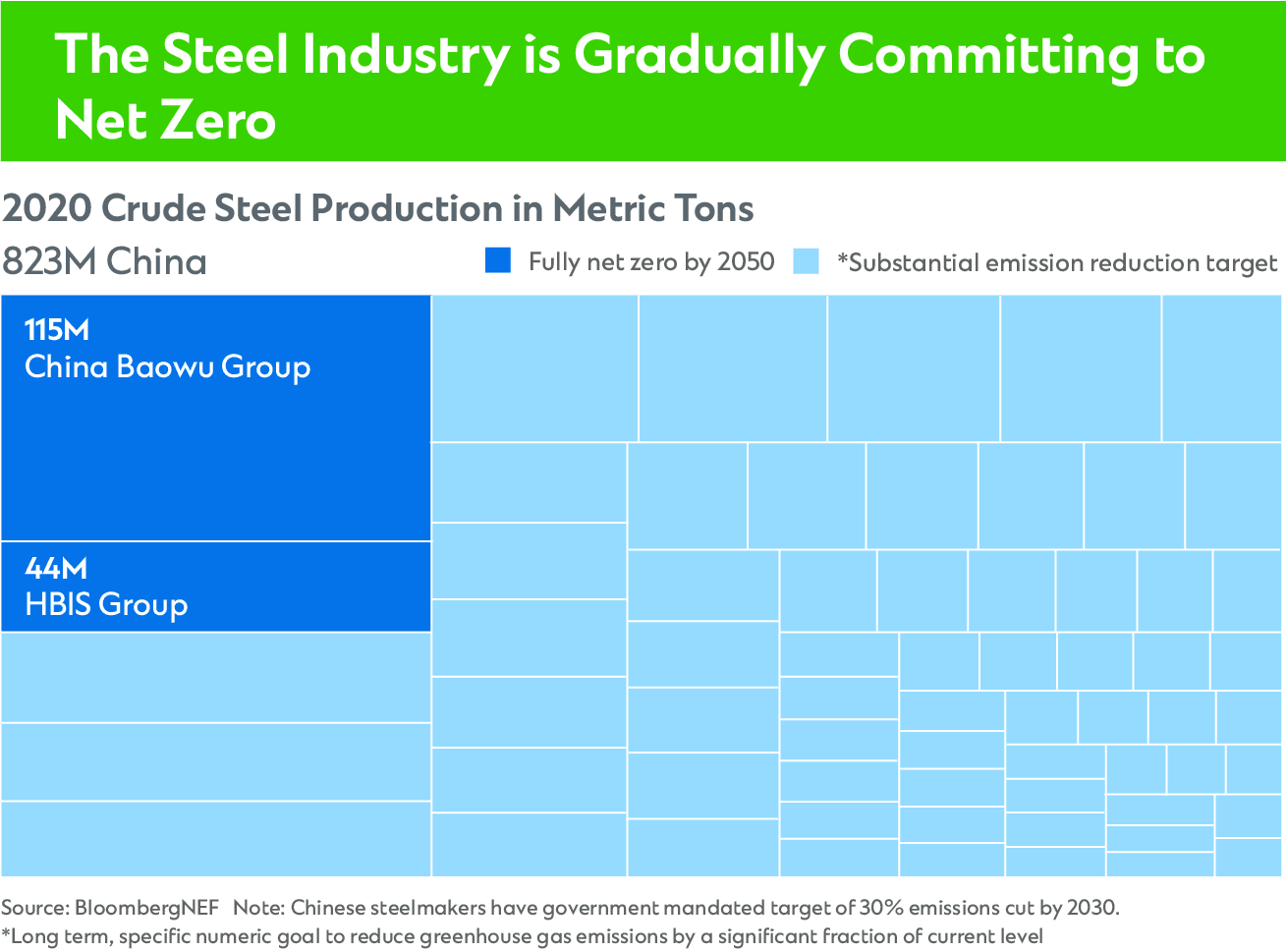 The Steel Industry is Gradually Committing to Net Zero

2020 Crude Steel Production in Metric Tons

823M China

Fully net zero by 2050

*Substantial emission reduction target

115M
China Baowu Group

44M
HBIS Group

Source: BloombergNEF Note: Chinese steelmakers have government mandated target of 30% emissions cut by 2030.
*Long term, specific numeric goal to reduce greenhouse gas emissions by a significant fraction of current level